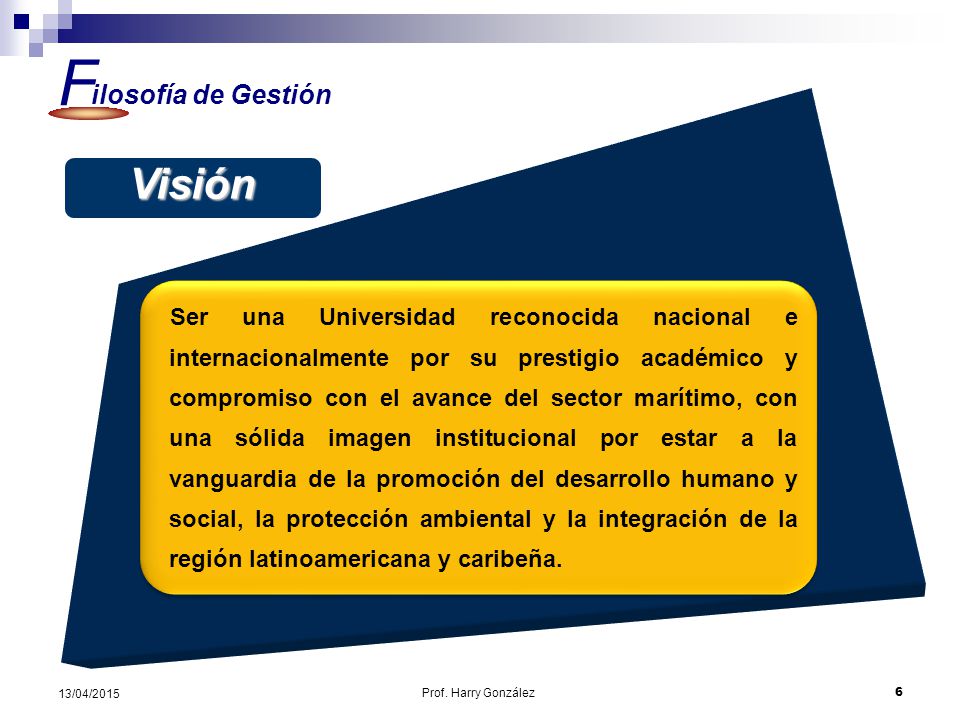 Filosofía de Gestión

Visión

Ser una Universidad reconocida nacional e internacionalmente por su prestigio académico y compromiso con el avance del sector marítimo, con una sólida imagen institucional por estar a la vanguardia de la promoción del desarrollo humano y social, la protección ambiental y la integración de la región latinoamericana y caribeña.

13/04/2015

Prof. Harry González

6